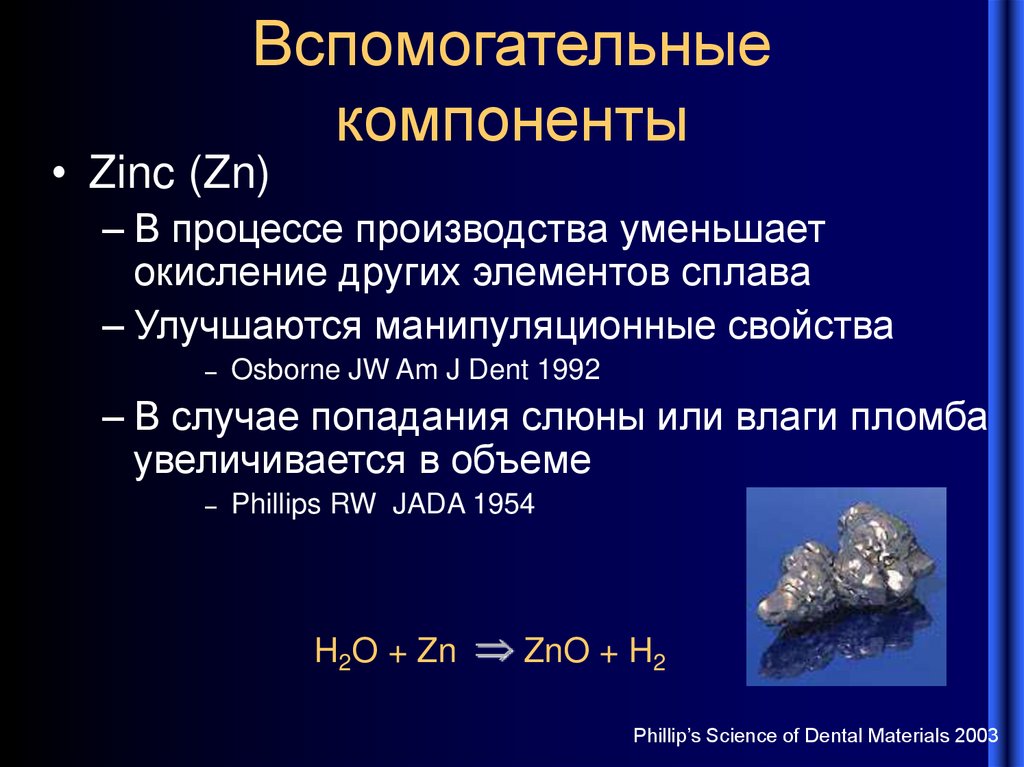 Вспомогательные компоненты

• Zinc (Zn)

– В процессе производства уменьшает окисление других элементов сплава

– Улучшаются манипуляционные свойства

– Osborne JW Am J Dent 1992

– В случае попадания слюны или влаги пломба увеличивается в объеме

– Phillips RW JADA 1954

$H_2O + Zn \Rightarrow ZnO + H_2$

Phillip's Science of Dental Materials 2003